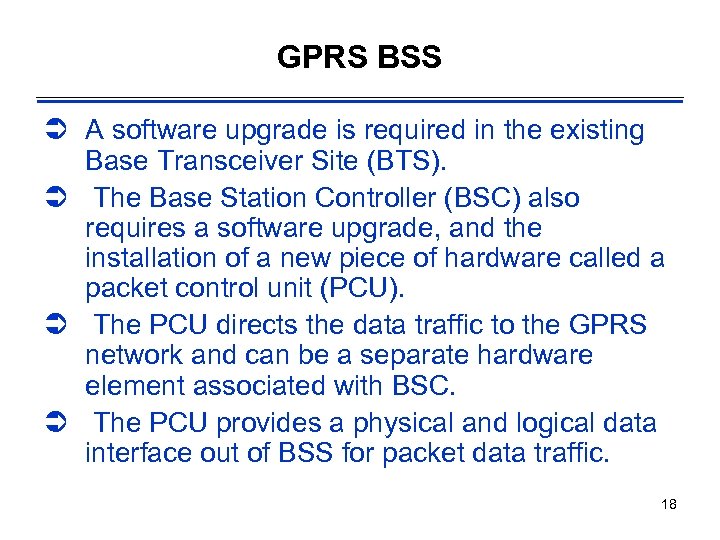 GPRS BSS

➲ A software upgrade is required in the existing Base Transceiver Site (BTS).

➲ The Base Station Controller (BSC) also requires a software upgrade, and the installation of a new piece of hardware called a packet control unit (PCU).

➲ The PCU directs the data traffic to the GPRS network and can be a separate hardware element associated with BSC.

➲ The PCU provides a physical and logical data interface out of BSS for packet data traffic.

18